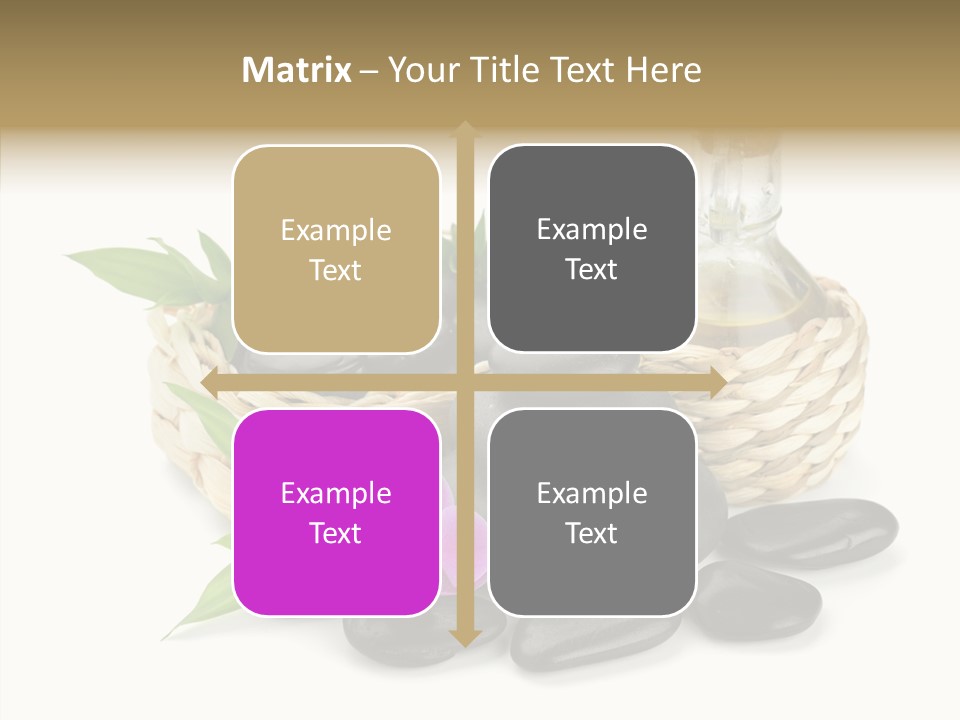 Matrix – Your Title Text Here

Example Text

Example Text

Example Text

Example Text